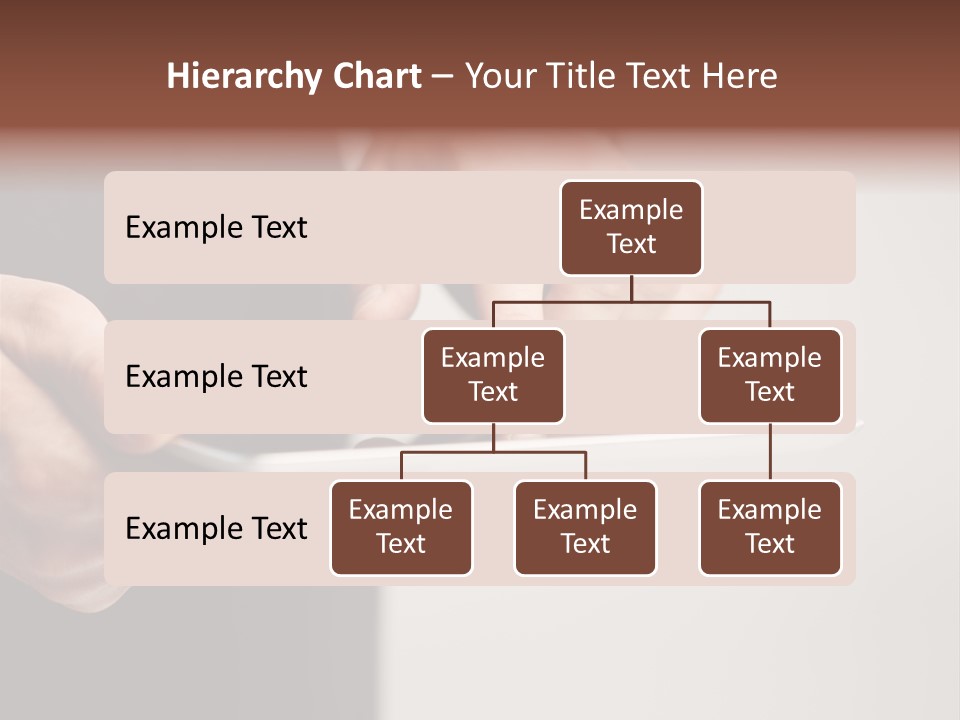 Hierarchy Chart – Your Title Text Here

Example Text

Example Text

Example Text

Example Text

Example Text

Example Text

Example Text

Example Text

Example Text